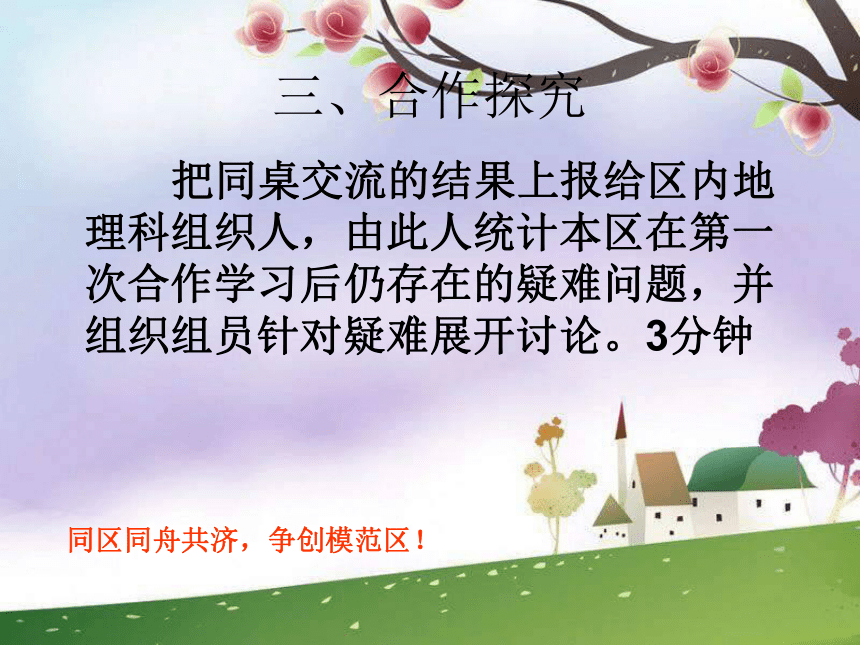 三、合作探究

把同桌交流的结果上报给区内地理科组织人，由此人统计本区在第一次合作学习后仍存在的疑难问题，并组织组员针对疑难展开讨论。3分钟

同区同舟共济，争创模范区！